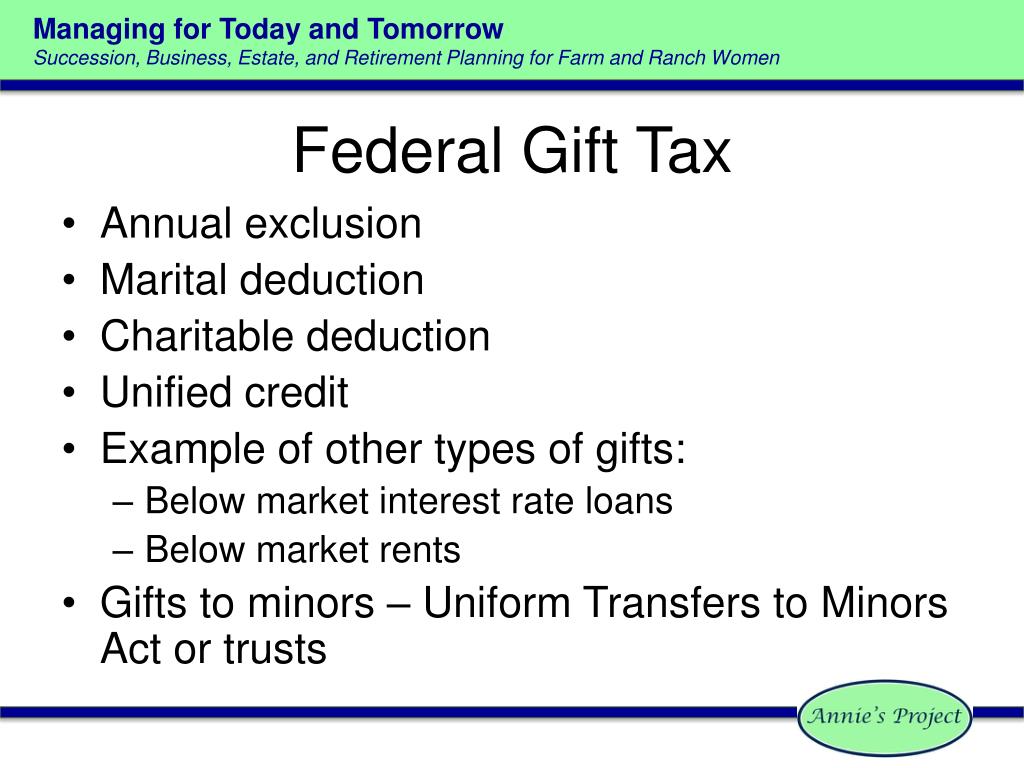 Managing for Today and Tomorrow
Succession, Business, Estate, and Retirement Planning for Farm and Ranch Women

Federal Gift Tax

• Annual exclusion
• Marital deduction
• Charitable deduction
• Unified credit
• Example of other types of gifts:
– Below market interest rate loans
– Below market rents
• Gifts to minors – Uniform Transfers to Minors Act or trusts

Annie's Project